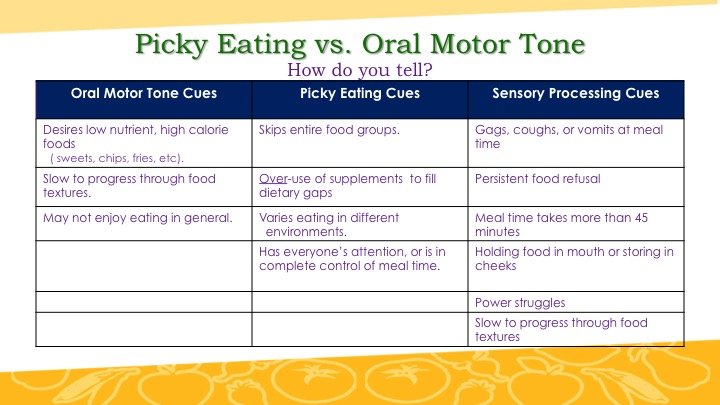 Picky Eating vs. Oral Motor Tone
How do you tell?

| Oral Motor Tone Cues | Picky Eating Cues | Sensory Processing Cues |
|---|---|---|
| Desires low nutrient, high calorie foods ( sweets, chips, fries, etc). | Skips entire food groups. | Gags, coughs, or vomits at meal time |
| Slow to progress through food textures. | Over-use of supplements to fill dietary gaps | Persistent food refusal |
| May not enjoy eating in general. | Varies eating in different environments. | Meal time takes more than 45 minutes |
| | Has everyone's attention, or is in complete control of meal time. | Holding food in mouth or storing in cheeks |
| | | Power struggles |
| | | Slow to progress through food textures |